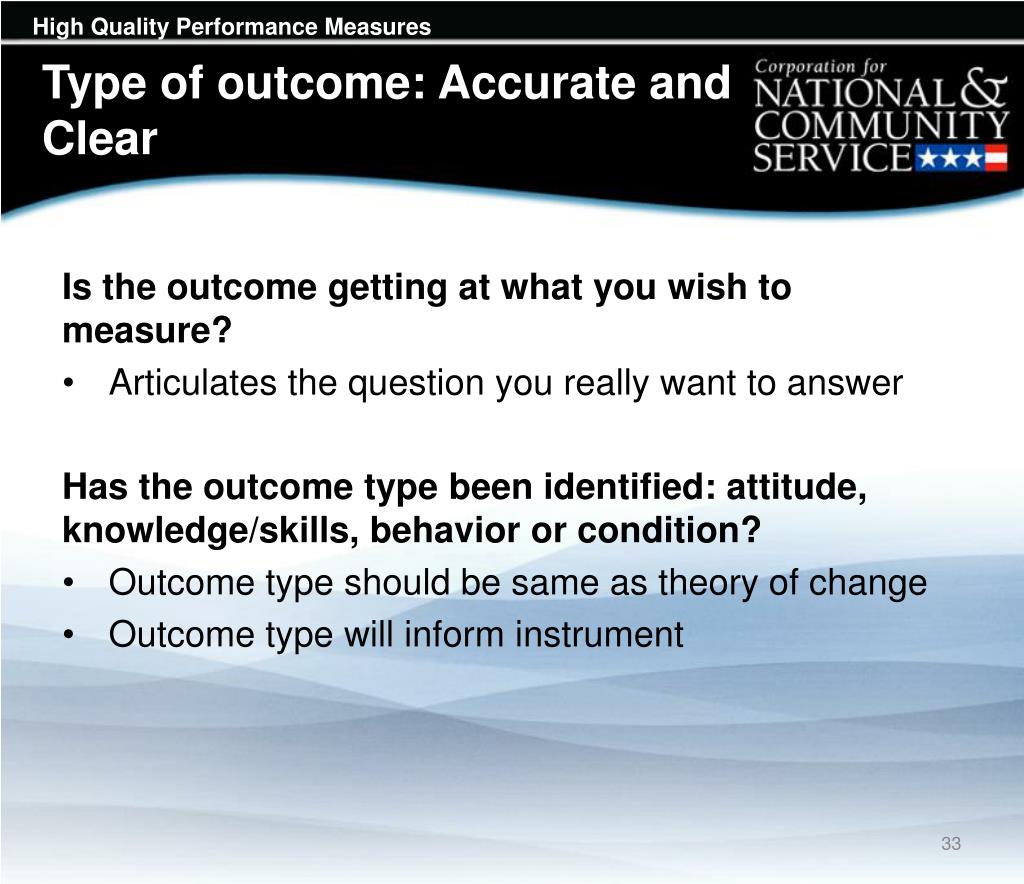 High Quality Performance Measures

Type of outcome: Accurate and Clear

Corporation for NATIONAL & COMMUNITY SERVICE

Is the outcome getting at what you wish to measure?

• Articulates the question you really want to answer

Has the outcome type been identified: attitude, knowledge/skills, behavior or condition?

• Outcome type should be same as theory of change
• Outcome type will inform instrument

33